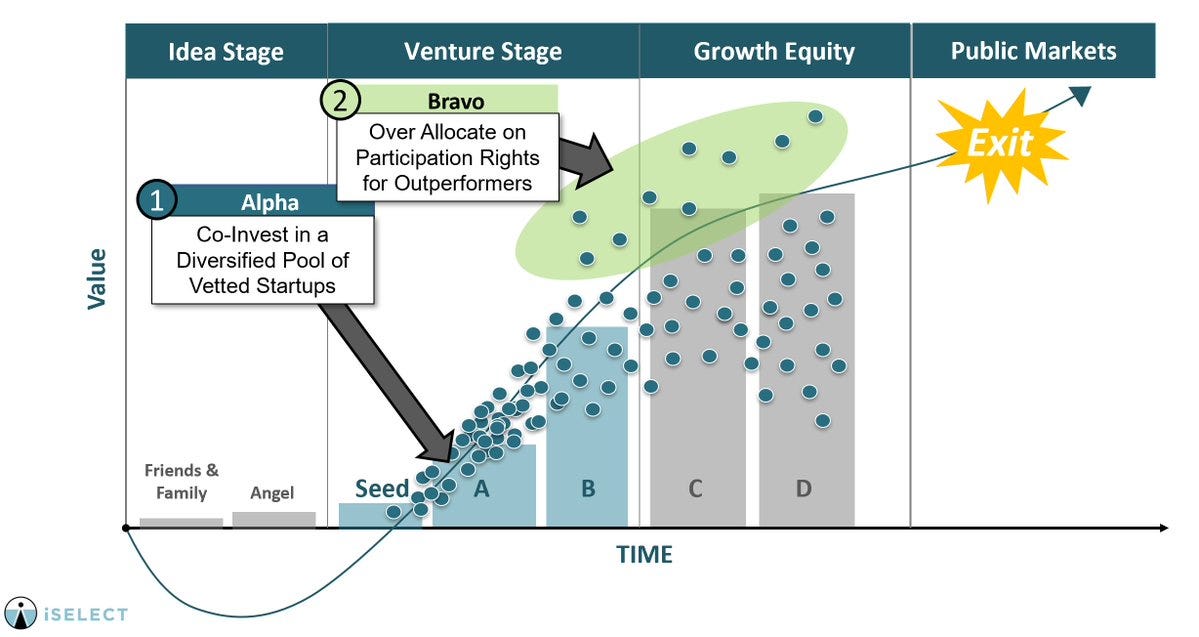 Idea Stage

Venture Stage

Growth Equity

Public Markets

2 Bravo

Over Allocate on Participation Rights for Outperformers

1 Alpha

Co-Invest in a Diversified Pool of Vetted Startups

Exit

Value

Friends & Family

Angel

Seed

A

B

C

D

TIME

iSELECT